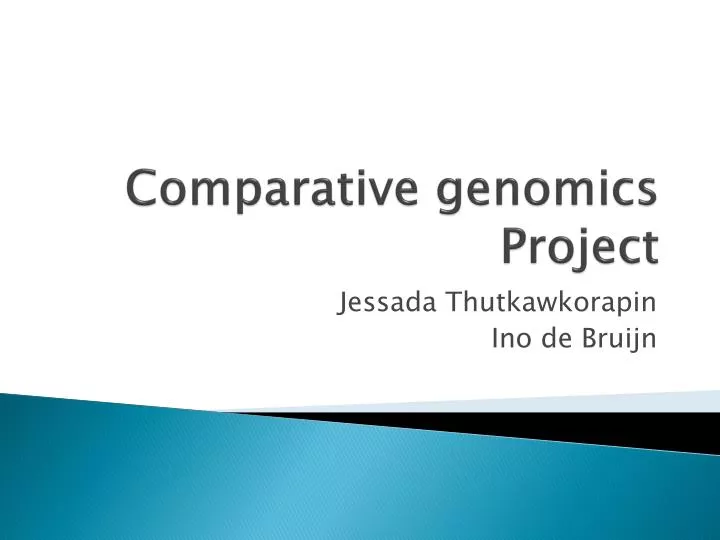 Comparative genomics Project

Jessada Thutkawkorapin
Ino de Bruijn